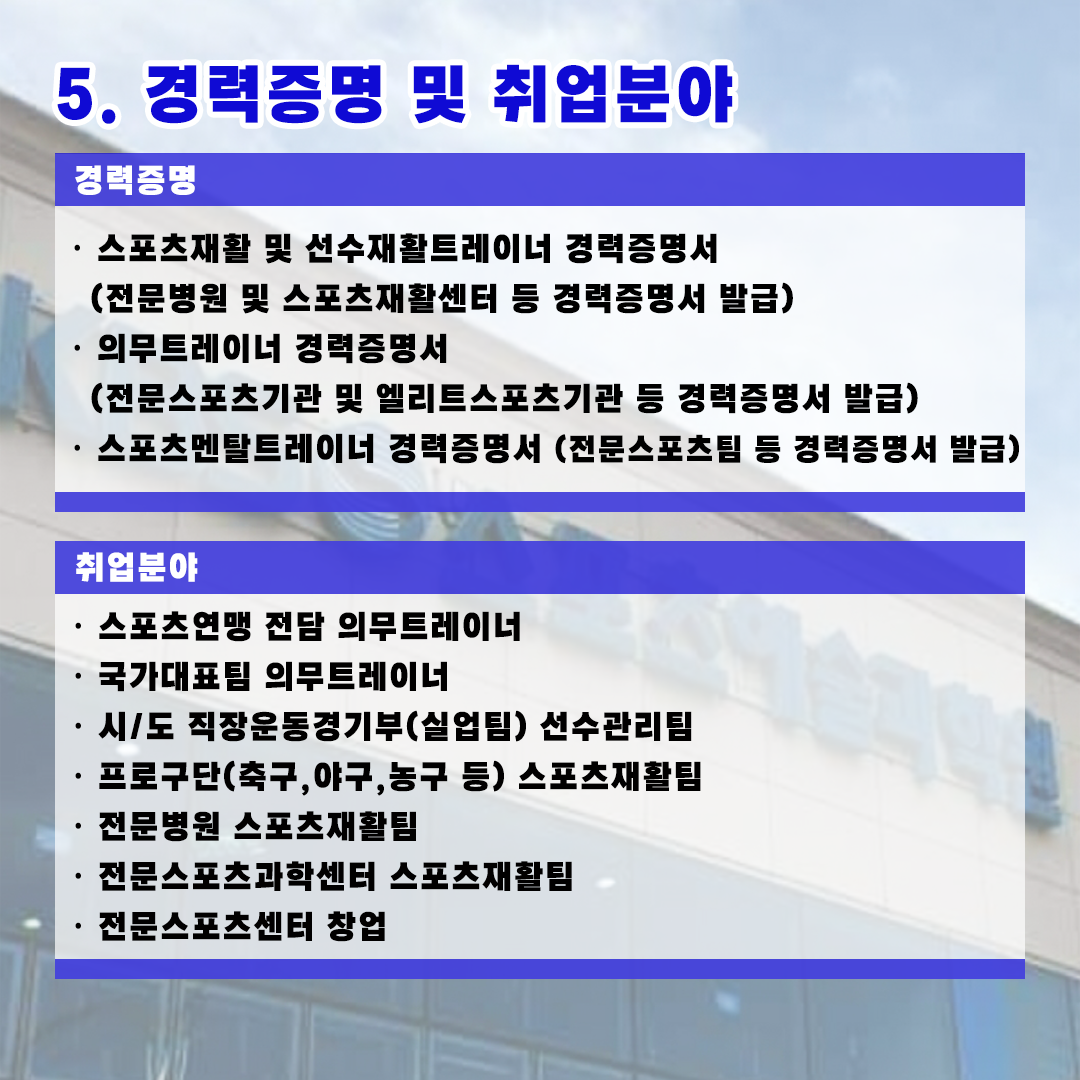 5. 경력증명 및 취업분야

경력증명

· 스포츠재활 및 선수재활트레이너 경력증명서
(전문병원 및 스포츠재활센터 등 경력증명서 발급)
· 의무트레이너 경력증명서
(전문스포츠기관 및 엘리트스포츠기관 등 경력증명서 발급)
· 스포츠멘탈트레이너 경력증명서 (전문스포츠팀 등 경력증명서 발급)

취업분야

· 스포츠연맹 전담 의무트레이너
· 국가대표팀 의무트레이너
· 시/도 직장운동경기부(실업팀) 선수관리팀
· 프로구단(축구,야구,농구 등) 스포츠재활팀
· 전문병원 스포츠재활팀
· 전문스포츠과학센터 스포츠재활팀
· 전문스포츠센터 창업